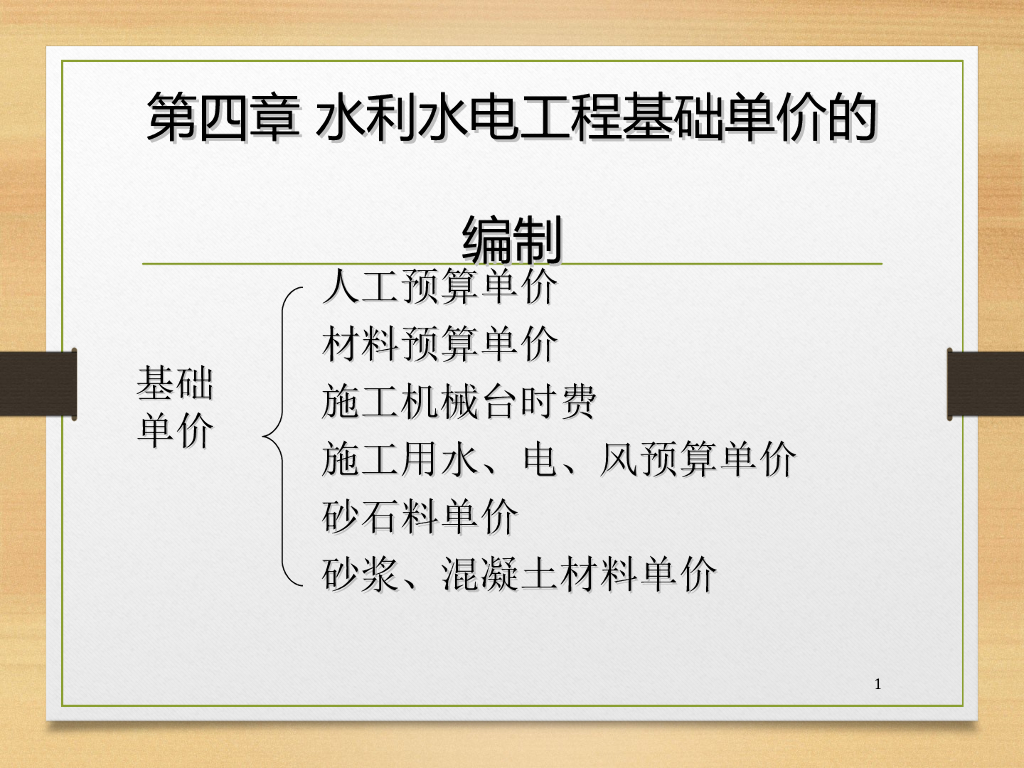 第四章 水利水电工程基础单价的编制

基础单价

人工预算单价
材料预算单价
施工机械台时费
施工用水、电、风预算单价
砂石料单价
砂浆、混凝土材料单价

1